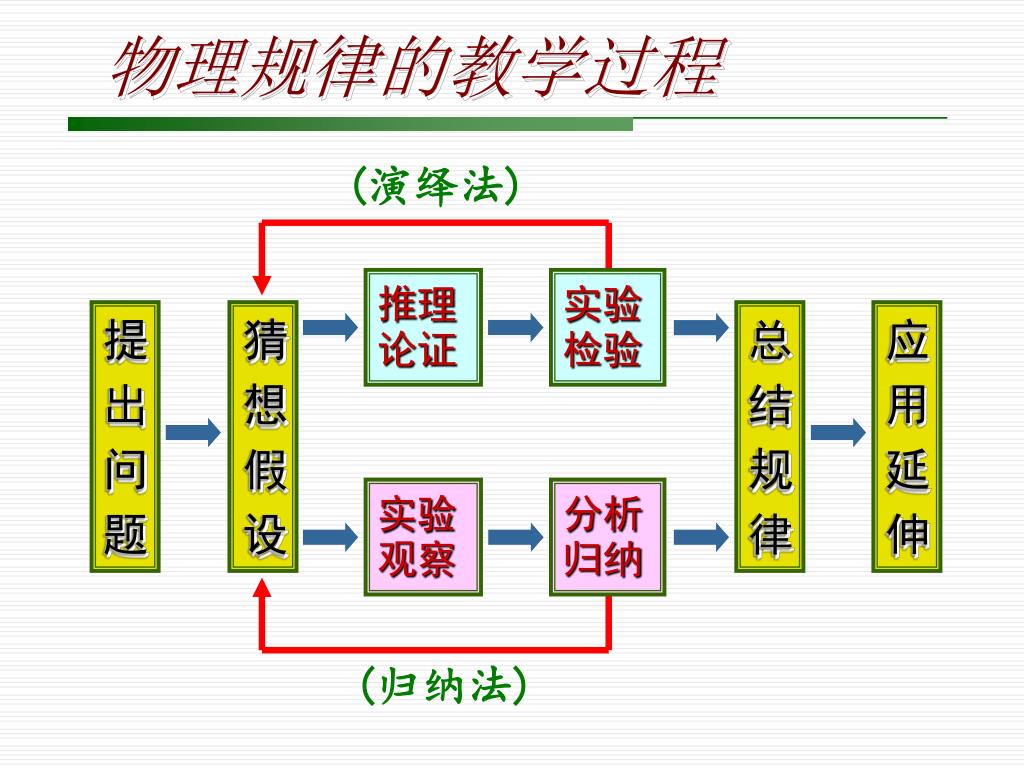 物理规律的教学过程

(演绎法)

提出问题

猜想假设

推理论证

实验检验

实验观察

分析归纳

总结规律

应用延伸

(归纳法)